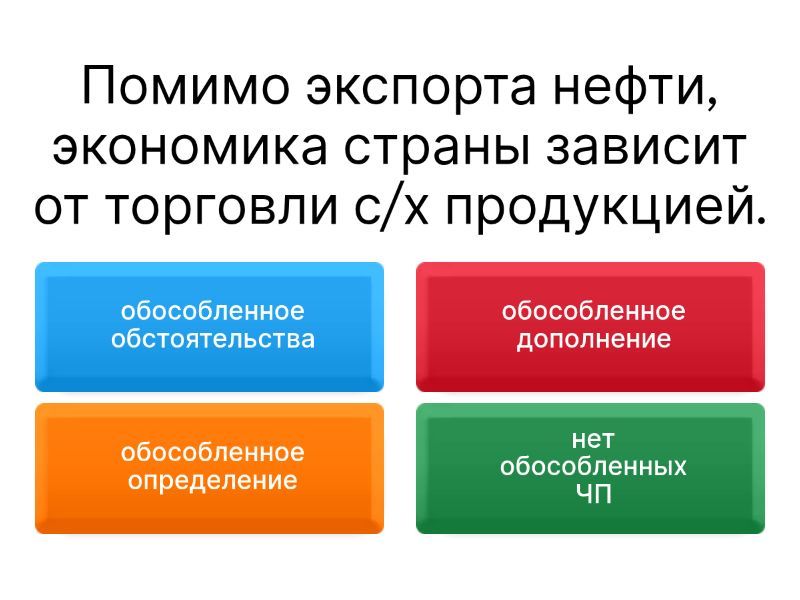 Помимо экспорта нефти, экономика страны зависит от торговли с/х продукцией.

обособленное обстоятельства

обособленное дополнение

обособленное определение

нет обособленных ЧП